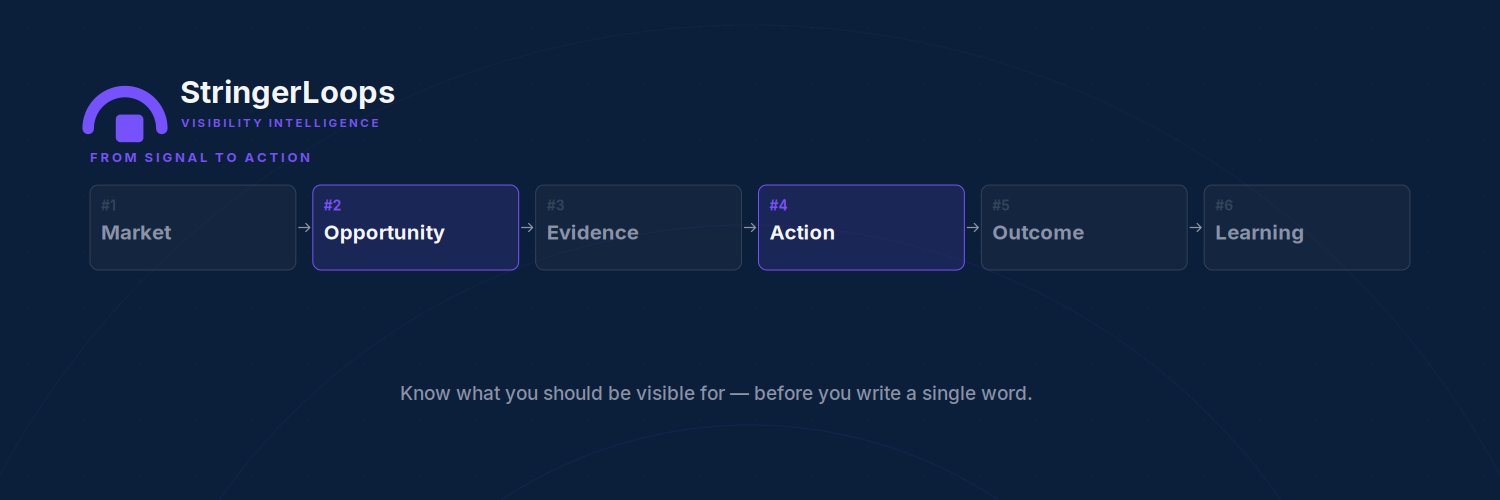 StringerLoops
VISIBILITY INTELLIGENCE

FROM SIGNAL TO ACTION

#1
Market
→
#2
Opportunity
→
#3
Evidence
→
#4
Action
→
#5
Outcome
→
#6
Learning

Know what you should be visible for — before you write a single word.